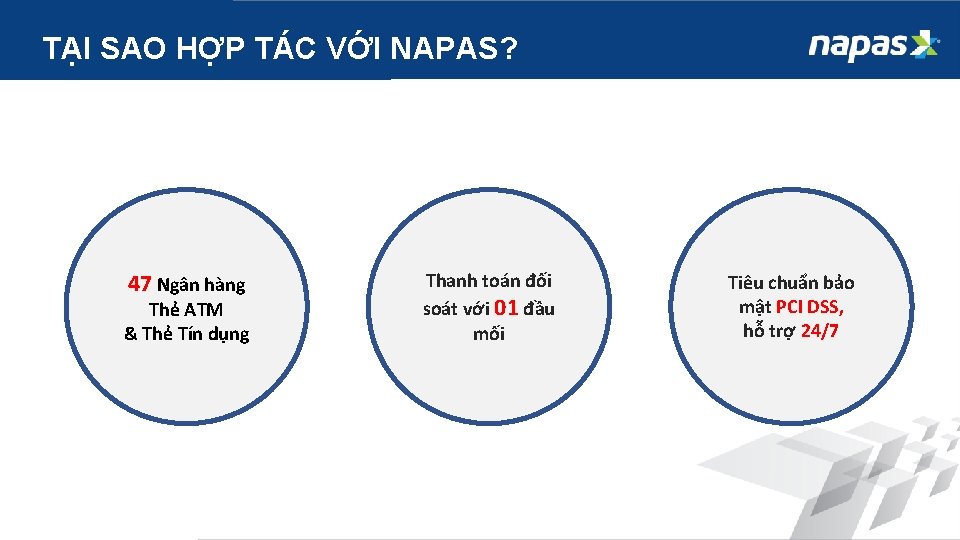 TẠI SAO HỢP TÁC VỚI NAPAS?

napas

47 Ngân hàng
Thẻ ATM
& Thẻ Tín dụng

Thanh toán đối soát với 01 đầu mối

Tiêu chuẩn bảo mật PCI DSS, hỗ trợ 24/7